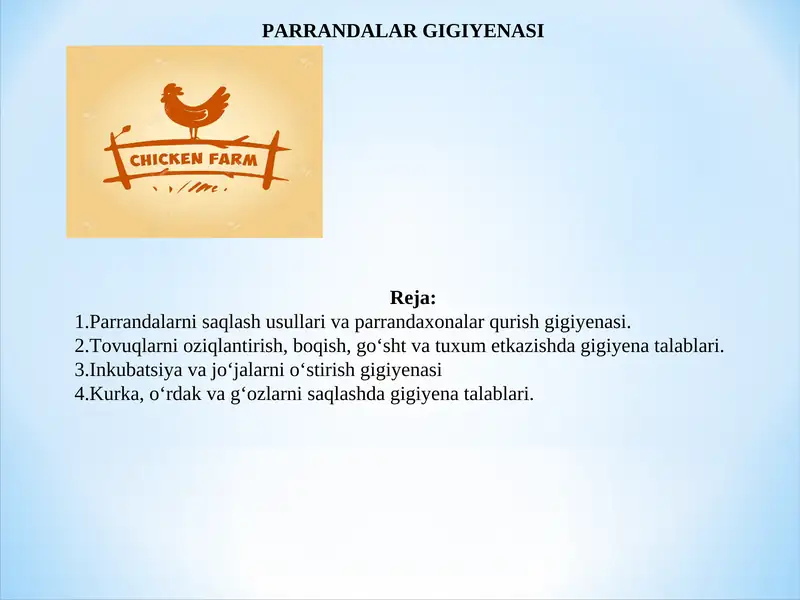 PARRANDALAR GIGIYENASI

CHICKEN FARM

Reja:
1.Parrandalarni saqlash usullari va parrandaxonalar qurish gigiyenasi.
2.Tovuqlarni oziqlantirish, boqish, go‘sht va tuxum etkazishda gigiyena talablari.
3.Inkubatsiya va jo‘jalarni o‘stirish gigiyenasi
4.Kurka, o‘rdak va g‘ozlarni saqlashda gigiyena talablari.